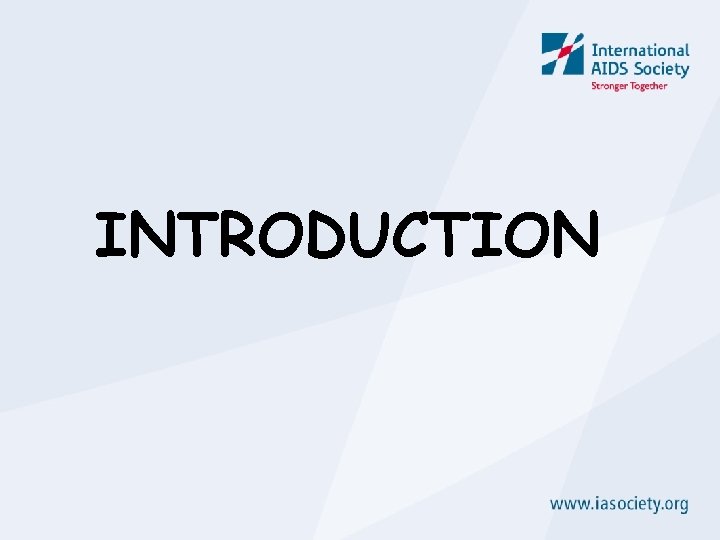 International AIDS Society
Stronger Together

INTRODUCTION

www.iasociety.org